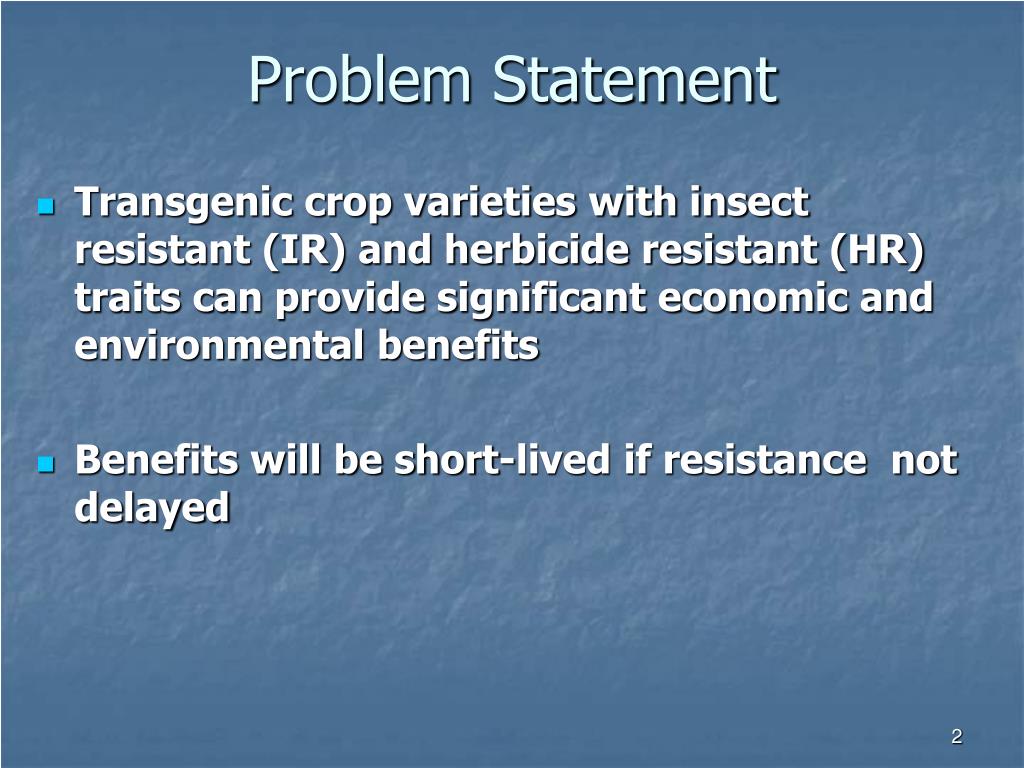 Problem Statement

Transgenic crop varieties with insect resistant (IR) and herbicide resistant (HR) traits can provide significant economic and environmental benefits

Benefits will be short-lived if resistance not delayed

2